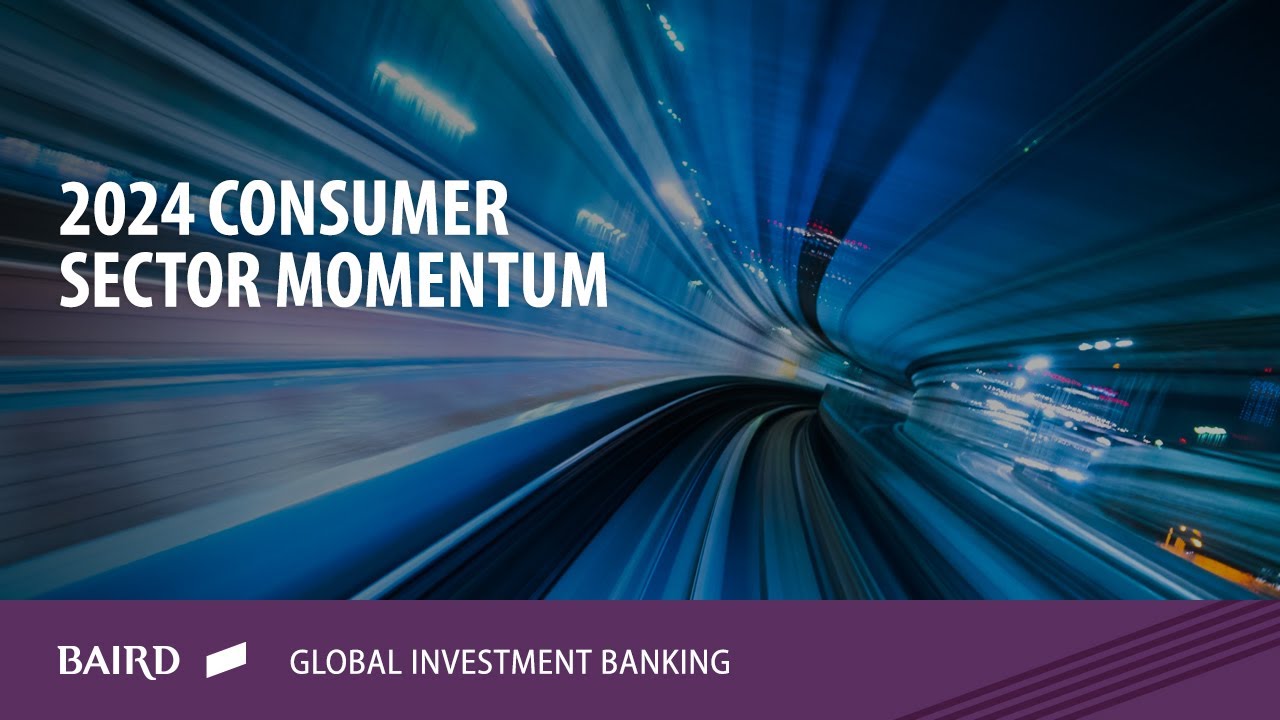 2024 CONSUMER SECTOR MOMENTUM

BAIRD

GLOBAL INVESTMENT BANKING